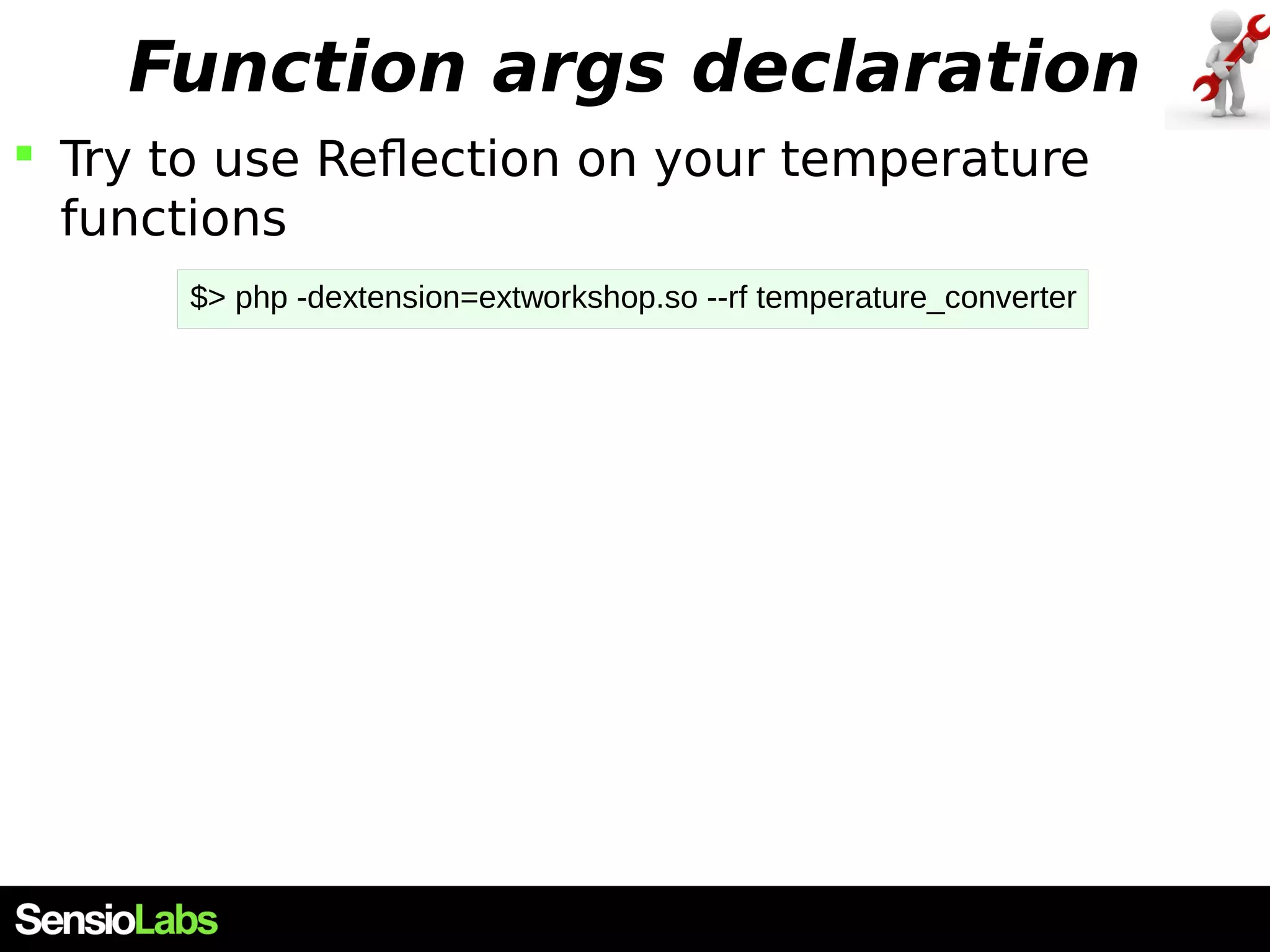 Function args declaration

Try to use Reflection on your temperature functions

$> php -dextension=extworkshop.so --rf temperature_converter

SensioLabs